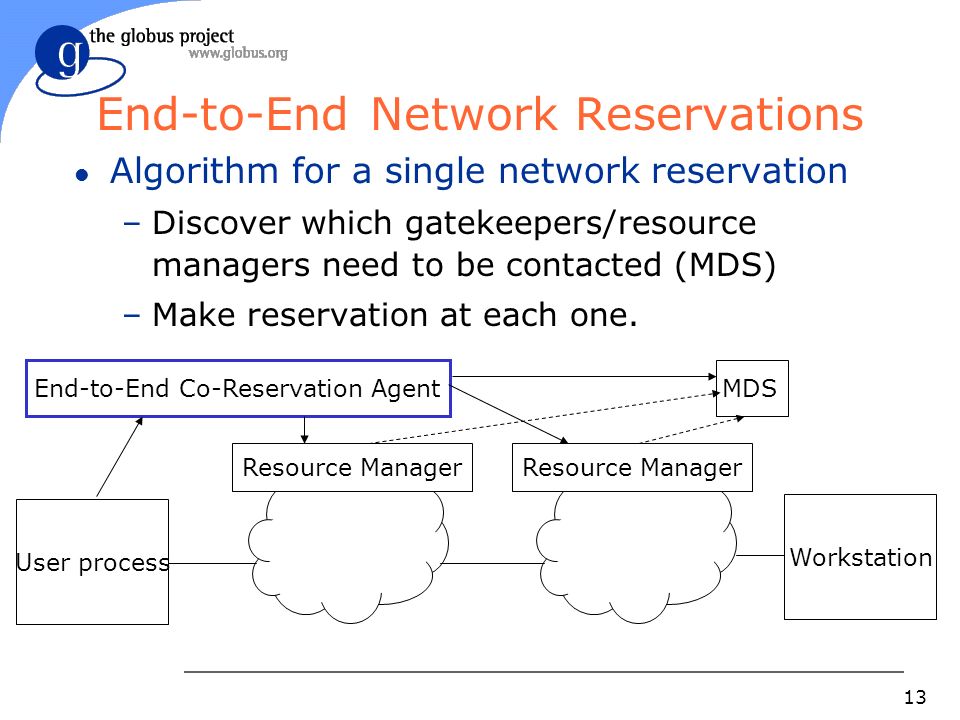 g the globus project
www.globus.org

End-to-End Network Reservations

● Algorithm for a single network reservation
 – Discover which gatekeepers/resource managers need to be contacted (MDS)
 – Make reservation at each one.

End-to-End Co-Reservation Agent

MDS

Resource Manager

Resource Manager

User process

Workstation

13